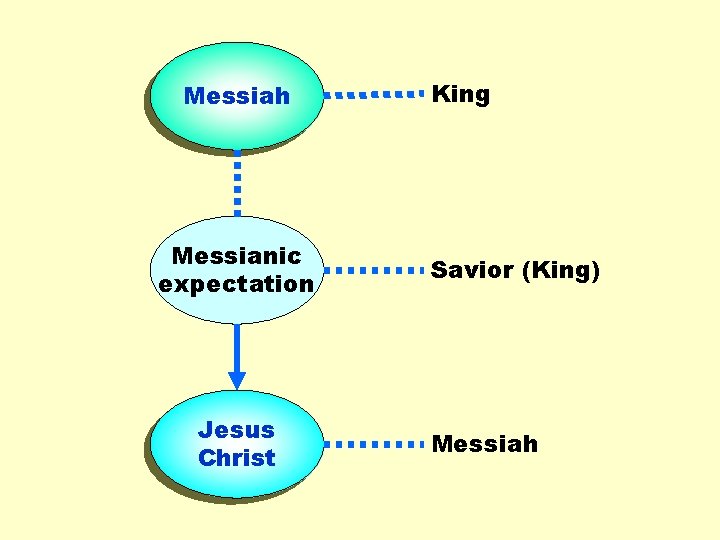 Messiah

King

Messianic expectation

Savior (King)

Jesus Christ

Messiah